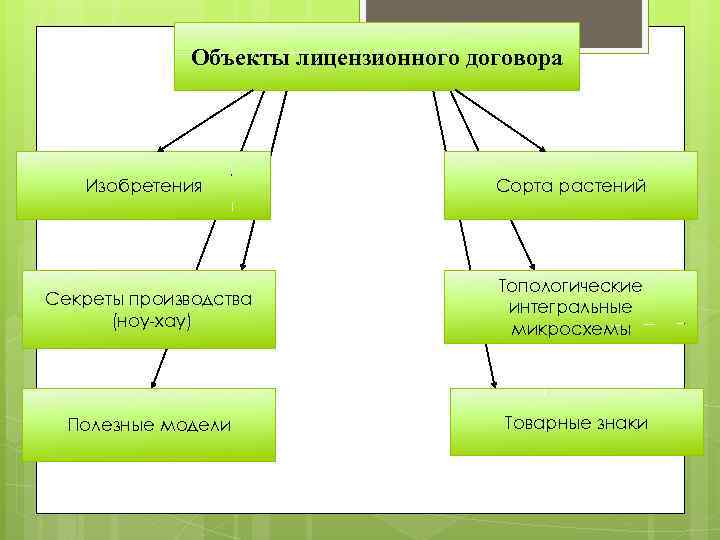 Объекты лицензионного договора

Изобретения

Секреты производства (ноу-хау)

Полезные модели

Сорта растений

Топологические интегральные микросхемы

Товарные знаки